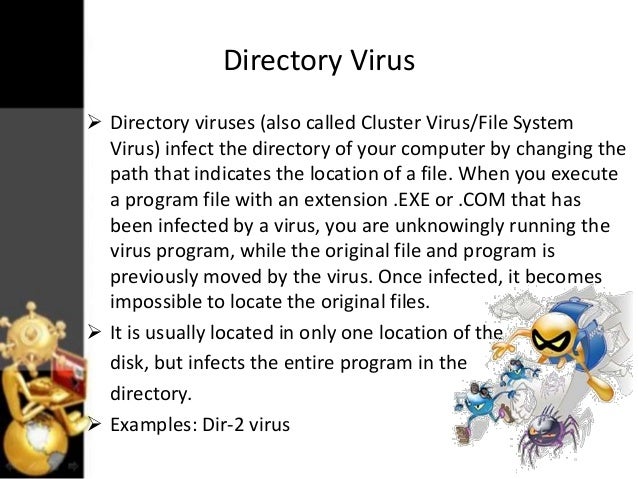 Directory Virus

➢ Directory viruses (also called Cluster Virus/File System Virus) infect the directory of your computer by changing the path that indicates the location of a file. When you execute a program file with an extension .EXE or .COM that has been infected by a virus, you are unknowingly running the virus program, while the original file and program is previously moved by the virus. Once infected, it becomes impossible to locate the original files.

➢ It is usually located in only one location of the disk, but infects the entire program in the directory.

➢ Examples: Dir-2 virus